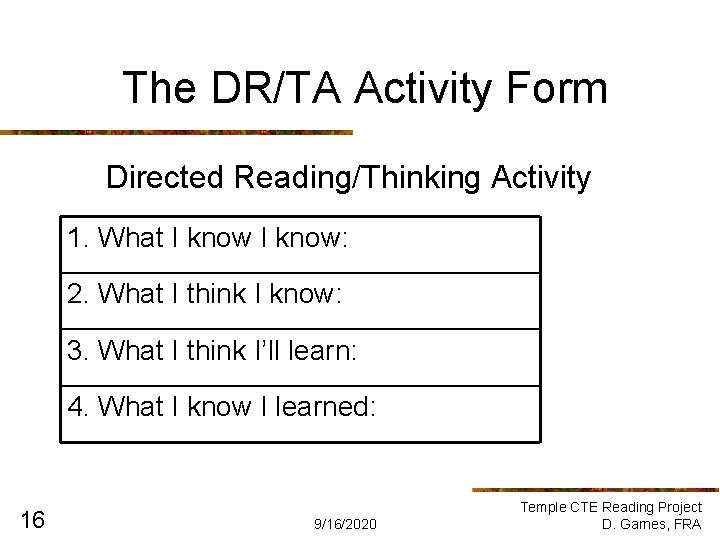 The DR/TA Activity Form

Directed Reading/Thinking Activity

| 1. What I know I know: |
|---|
| 2. What I think I know: |
| 3. What I think I'll learn: |
| 4. What I know I learned: |

16

9/16/2020

Temple CTE Reading Project
D. Games, FRA